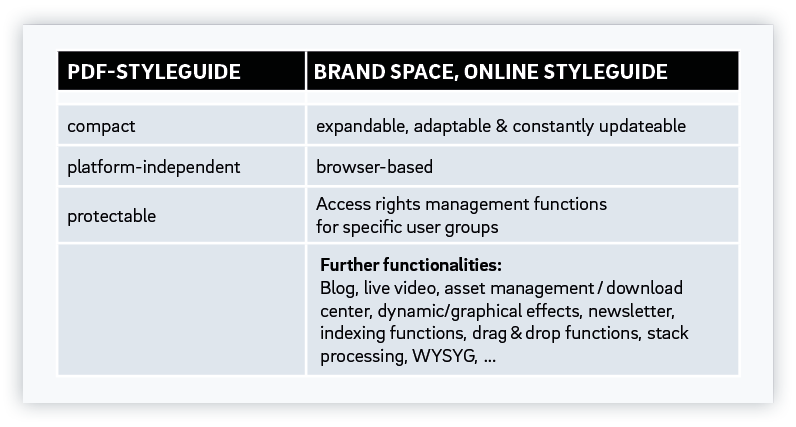 | PDF-STYLEGUIDE | BRAND SPACE, ONLINE STYLEGUIDE |
|---|---|
| compact | expandable, adaptable & constantly updateable |
| platform-independent | browser-based |
| protectable | Access rights management functions for specific user groups |
| | **Further functionalities:** Blog, live video, asset management / download center, dynamic/graphical effects, newsletter, indexing functions, drag & drop functions, stack processing, WYSYG, ... |